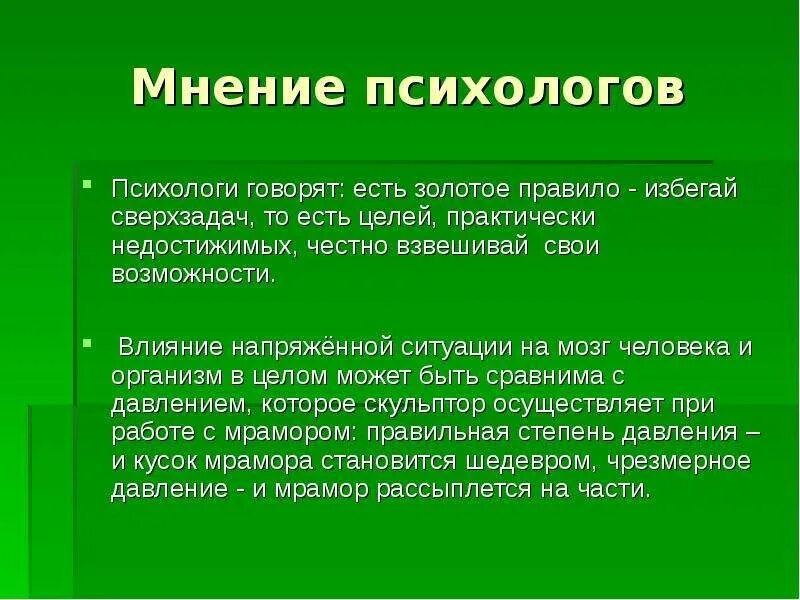 Мнение психологов

Психологи говорят: есть золотое правило - избегай сверхзадач, то есть целей, практически недостижимых, честно взвешивай свои возможности.

Влияние напряжённой ситуации на мозг человека и организм в целом может быть сравнима с давлением, которое скульптор осуществляет при работе с мрамором: правильная степень давления – и кусок мрамора становится шедевром, чрезмерное давление - и мрамор рассыплется на части.